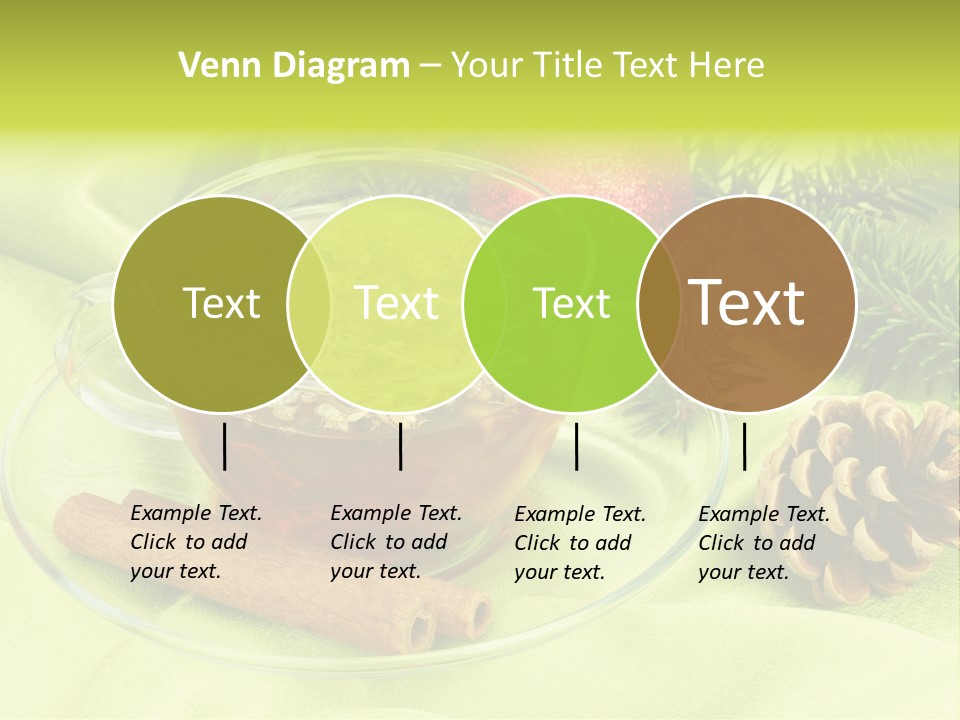 Venn Diagram – Your Title Text Here

Text

Text

Text

Text

Example Text. Click to add your text.

Example Text. Click to add your text.

Example Text. Click to add your text.

Example Text. Click to add your text.